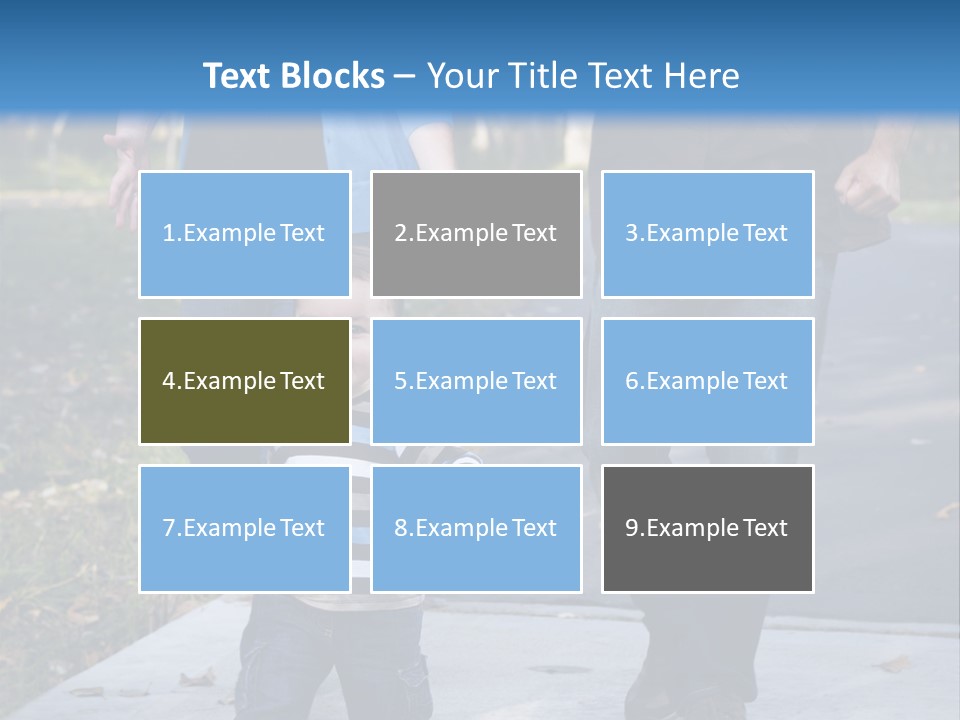 Text Blocks – Your Title Text Here

1.Example Text

2.Example Text

3.Example Text

4.Example Text

5.Example Text

6.Example Text

7.Example Text

8.Example Text

9.Example Text